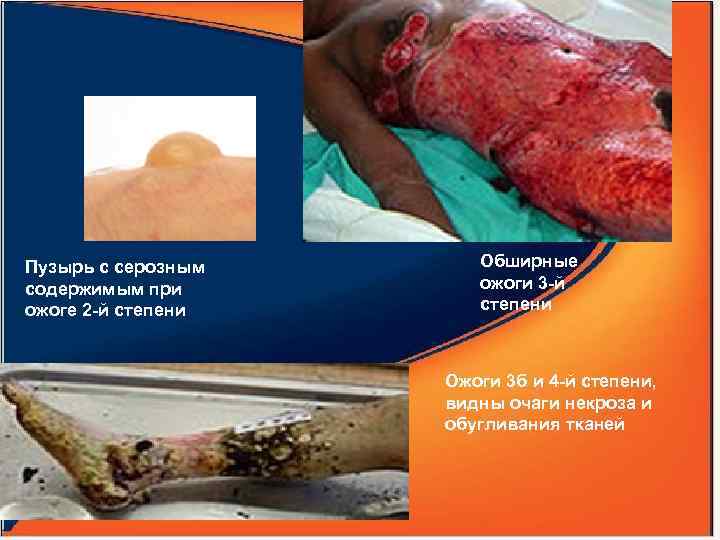 Пузырь с серозным содержимым при ожоге 2-й степени

Обширные ожоги 3-й степени

Ожоги 3б и 4-й степени, видны очаги некроза и обугливания тканей